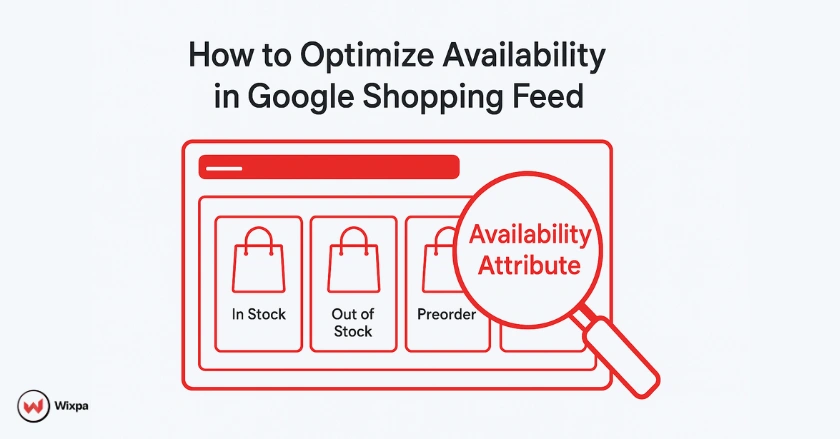 How to Optimize Availability in Google Shopping Feed

In Stock

Out of Stock

Preorder

Availability Attribute

Wixpa